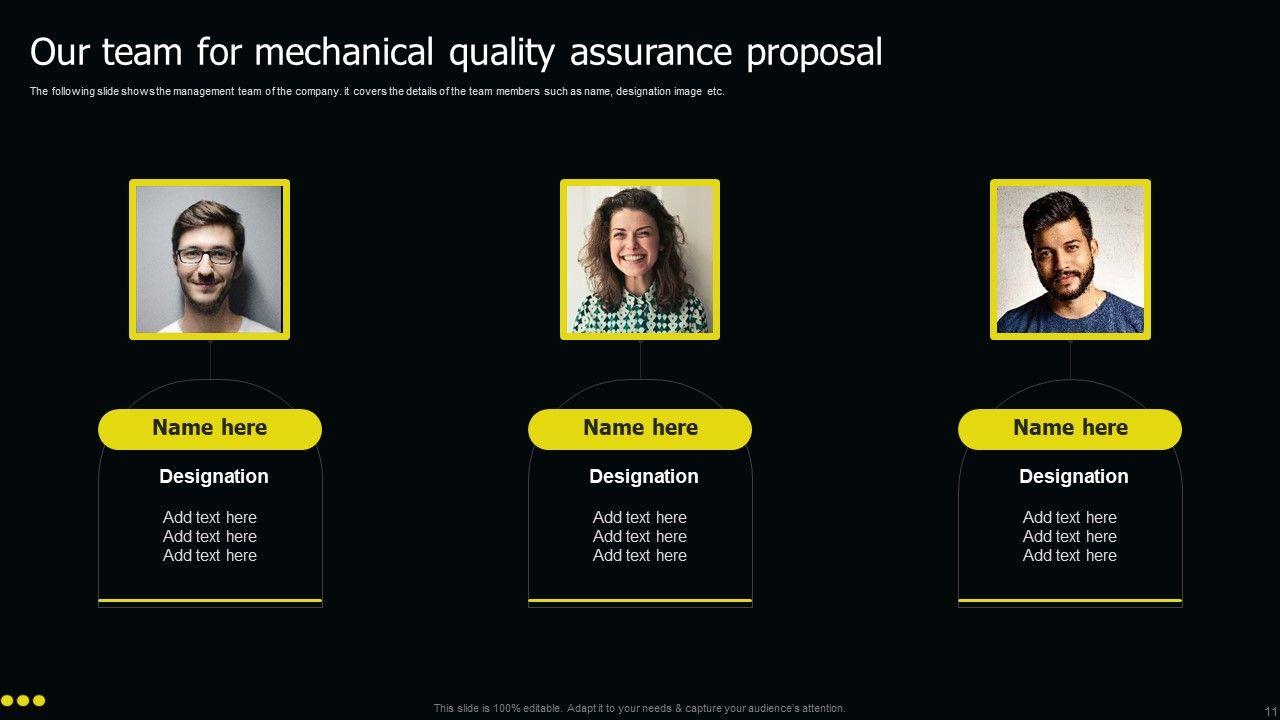 Our team for mechanical quality assurance proposal

The following slide shows the management team of the company. it covers the details of the team members such as name, designation image etc.

Name here

Designation

Add text here
Add text here
Add text here

Name here

Designation

Add text here
Add text here
Add text here

Name here

Designation

Add text here
Add text here
Add text here

This slide is 100% editable. Adapt it to your needs & capture your audience's attention.

11